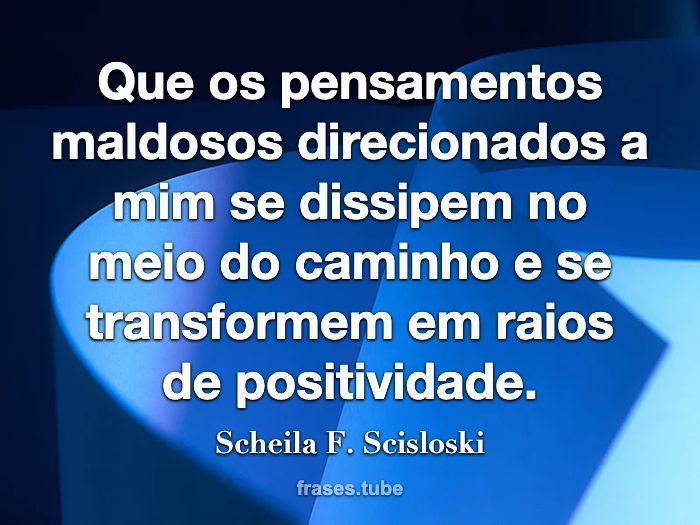 Que os pensamentos maldosos direcionados a mim se dissipem no meio do caminho e se transformem em raios de positividade.

Scheila F. Scisloski

frases.tube